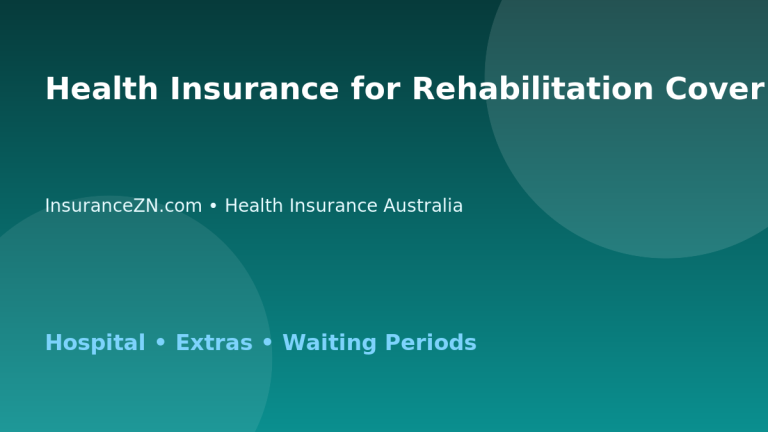 Health Insurance for Rehabilitation Cover

InsuranceZN.com • Health Insurance Australia

Hospital • Extras • Waiting Periods